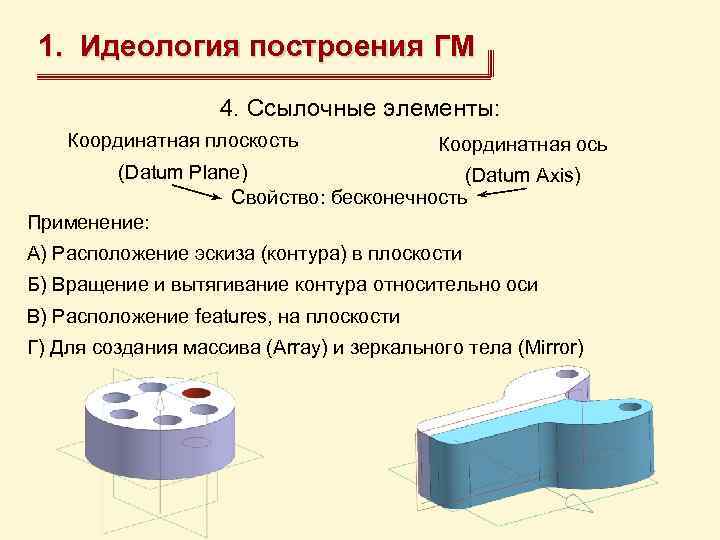 1. Идеология построения ГМ

4. Ссылочные элементы:

Координатная плоскость

(Datum Plane)

Координатная ось

(Datum Axis)

Свойство: бесконечность

Применение:

А) Расположение эскиза (контура) в плоскости

Б) Вращение и вытягивание контура относительно оси

В) Расположение features, на плоскости

Г) Для создания массива (Array) и зеркального тела (Mirror)